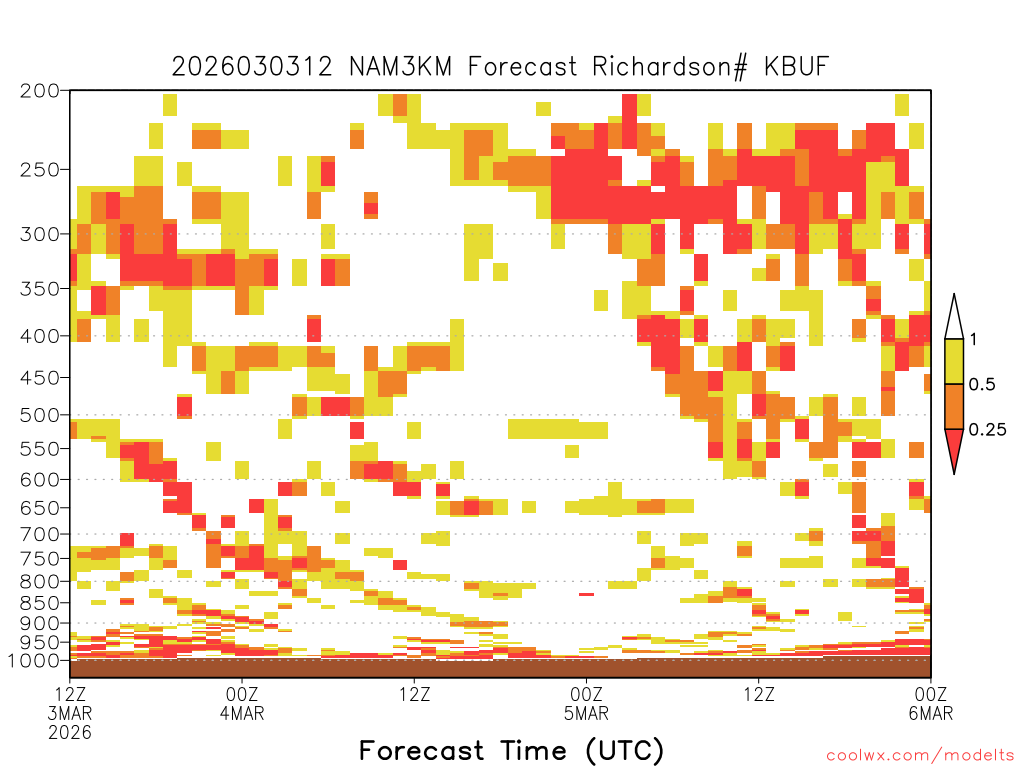 2026030312 NAM3KM Forecast Richardson# KBUF

200
250
300
350
400
450
500
550
600
650
700
750
800
850
900
950
1000

1
0.5
0.25

12Z
3MAR
2026
00Z
4MAR
12Z
00Z
5MAR
12Z
00Z
6MAR

Forecast Time (UTC)

coolwx.com/modelts